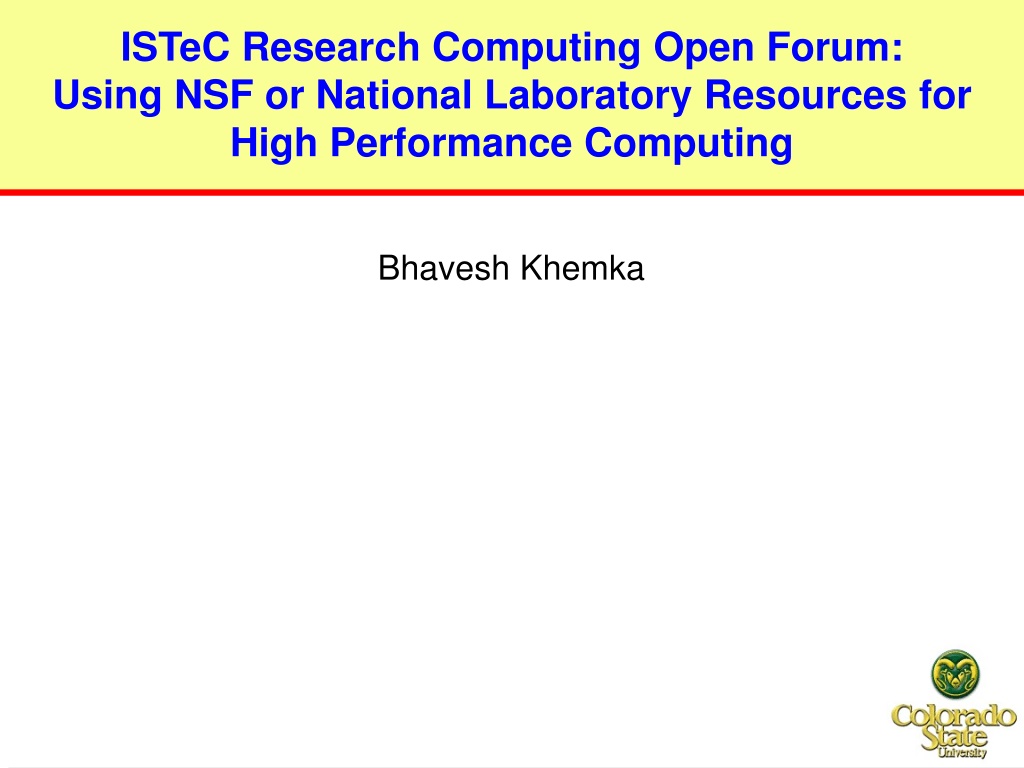 ISTeC Research Computing Open Forum:
Using NSF or National Laboratory Resources for High Performance Computing

Bhavesh Khemka

Colorado State University